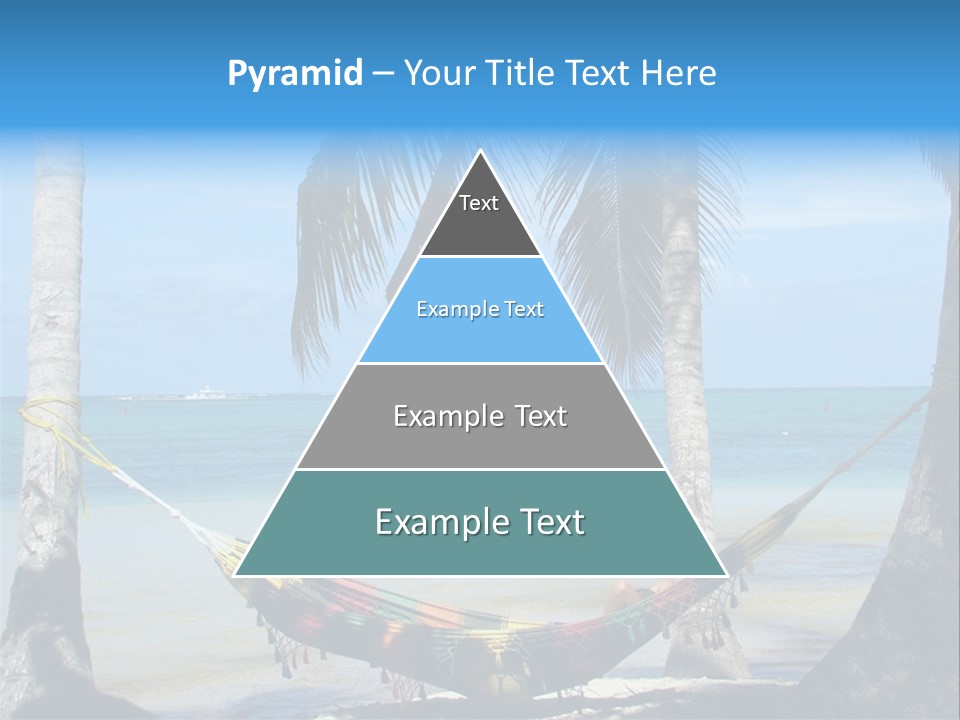 Pyramid – Your Title Text Here

Text

Example Text

Example Text

Example Text